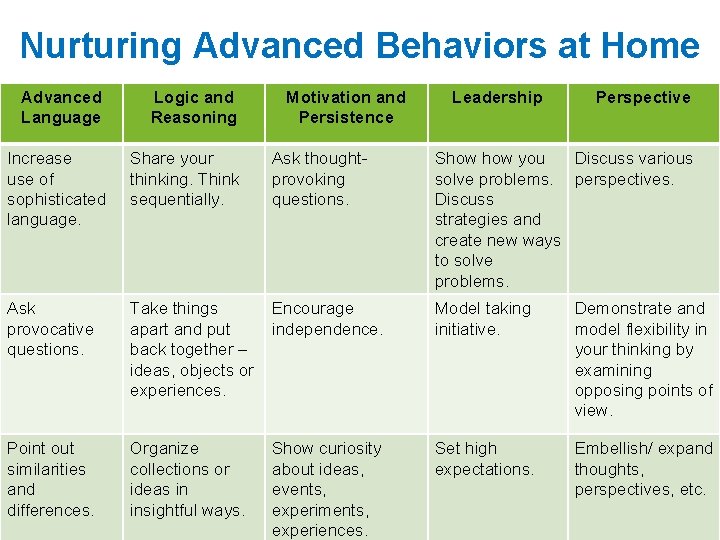 Nurturing Advanced Behaviors at Home

| Advanced Language | Logic and Reasoning | Motivation and Persistence | Leadership | Perspective |
|---|---|---|---|---|
| Increase use of sophisticated language. | Share your thinking. Think sequentially. | Ask thought-provoking questions. | Show how you solve problems. Discuss strategies and create new ways to solve problems. | Discuss various perspectives. |
| Ask provocative questions. | Take things apart and put back together – ideas, objects or experiences. | Encourage independence. | Model taking initiative. | Demonstrate and model flexibility in your thinking by examining opposing points of view. |
| Point out similarities and differences. | Organize collections or ideas in insightful ways. | Show curiosity about ideas, events, experiments, experiences. | Set high expectations. | Embellish/ expand thoughts, perspectives, etc. |